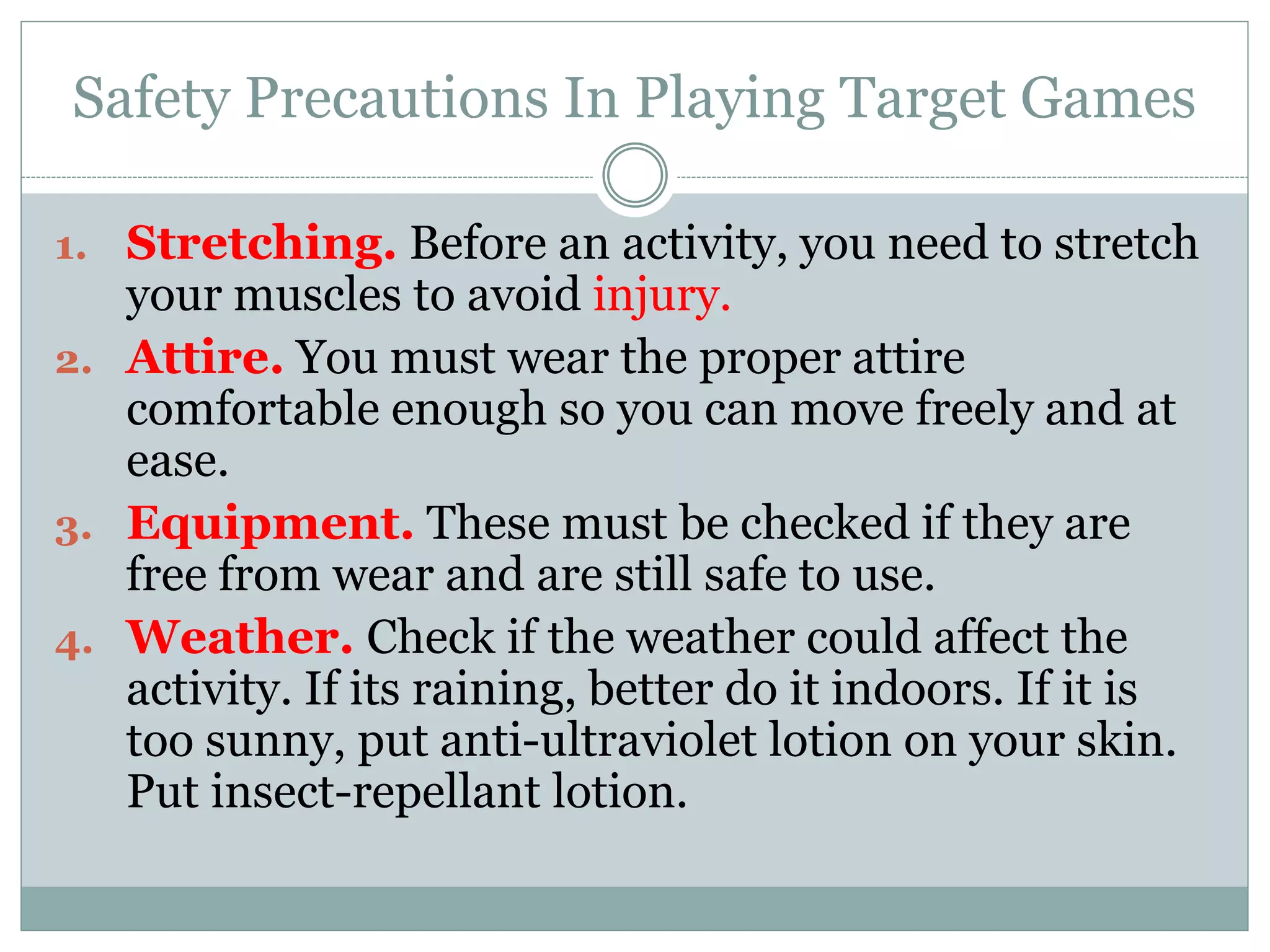 Safety Precautions In Playing Target Games

1. Stretching. Before an activity, you need to stretch your muscles to avoid injury.
2. Attire. You must wear the proper attire comfortable enough so you can move freely and at ease.
3. Equipment. These must be checked if they are free from wear and are still safe to use.
4. Weather. Check if the weather could affect the activity. If its raining, better do it indoors. If it is too sunny, put anti-ultraviolet lotion on your skin. Put insect-repellant lotion.